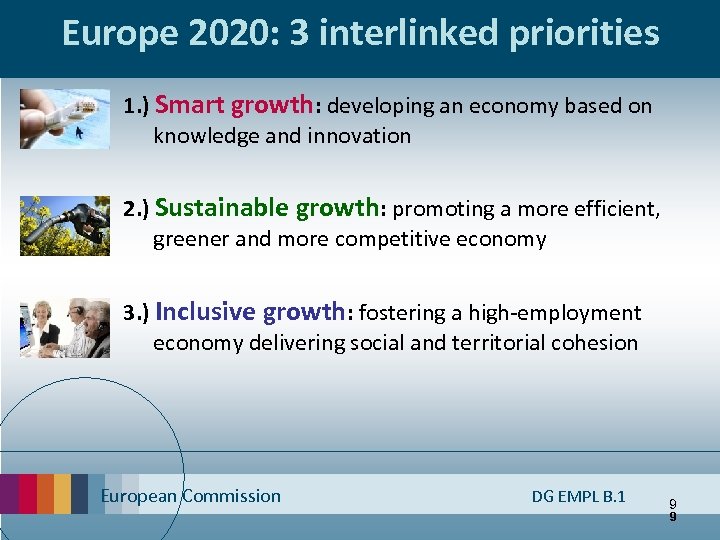 Europe 2020: 3 interlinked priorities

1.) Smart growth: developing an economy based on knowledge and innovation

2.) Sustainable growth: promoting a more efficient, greener and more competitive economy

3.) Inclusive growth: fostering a high-employment economy delivering social and territorial cohesion

European Commission

DG EMPL B.1

9
9